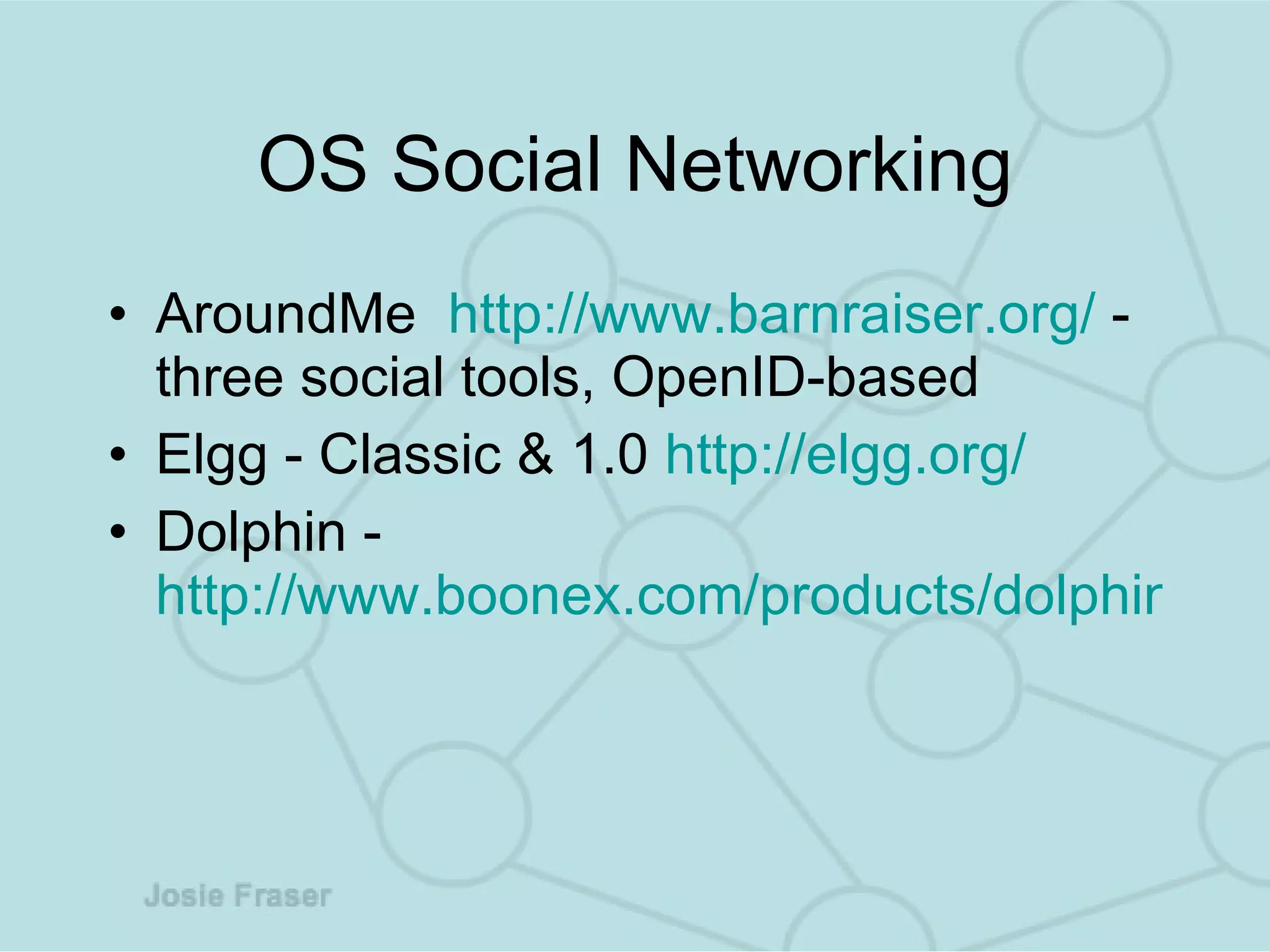 OS Social Networking

• AroundMe http://www.barnraiser.org/ - three social tools, OpenID-based
• Elgg - Classic & 1.0 http://elgg.org/
• Dolphin - http://www.boonex.com/products/dolphir

Josie Fraser